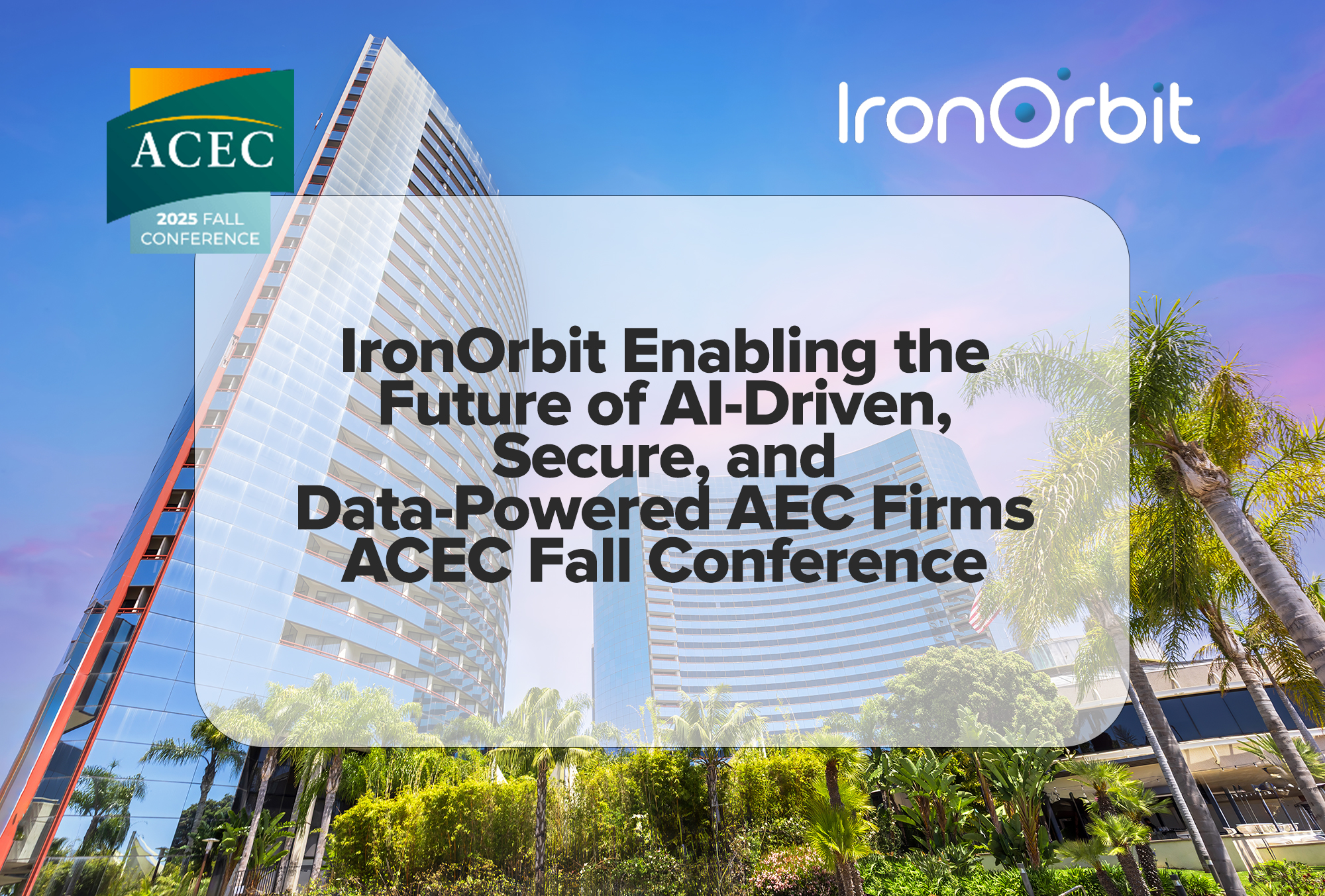 ACEC
2025 FALL CONFERENCE

IronOrbit

IronOrbit Enabling the Future of AI-Driven, Secure, and Data-Powered AEC Firms ACEC Fall Conference